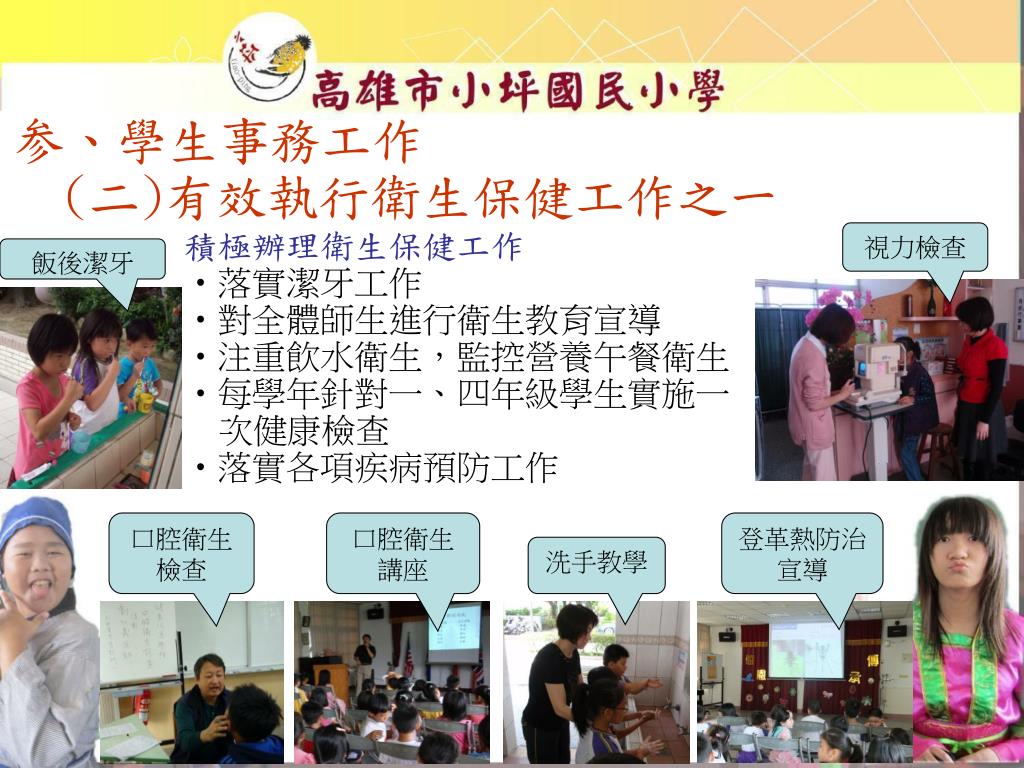 高雄市小坪國民小學

参、學生事務工作
(二)有效執行衛生保健工作之一

飯後潔牙

積極辦理衛生保健工作
・落實潔牙工作
・對全體師生進行衛生教育宣導
・注重飲水衛生，監控營養午餐衛生
・每學年針對一、四年級學生實施一次健康檢查
・落實各項疾病預防工作

視力檢查

口腔衛生檢查

口腔衛生講座

洗手教學

登革熱防治宣導